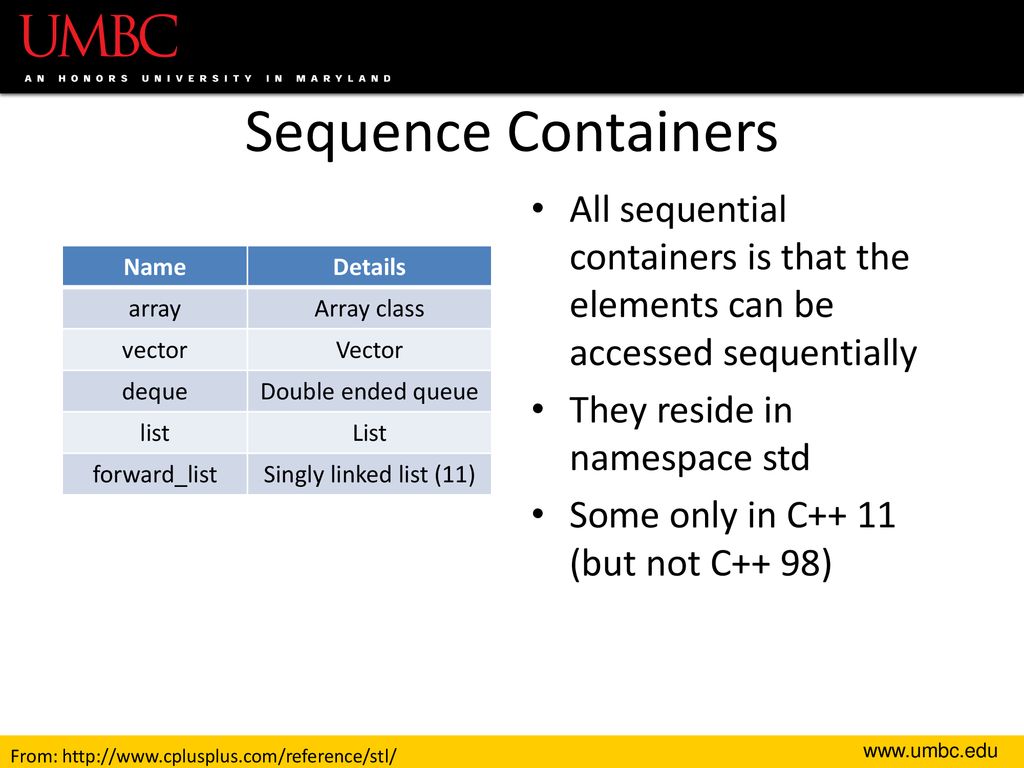 UMBC
AN HONORS UNIVERSITY IN MARYLAND

Sequence Containers

| Name | Details |
|---|---|
| array | Array class |
| vector | Vector |
| deque | Double ended queue |
| list | List |
| forward_list | Singly linked list (11) |

• All sequential containers is that the elements can be accessed sequentially
• They reside in namespace std
• Some only in C++ 11 (but not C++ 98)

From: http://www.cplusplus.com/reference/stl/

www.umbc.edu